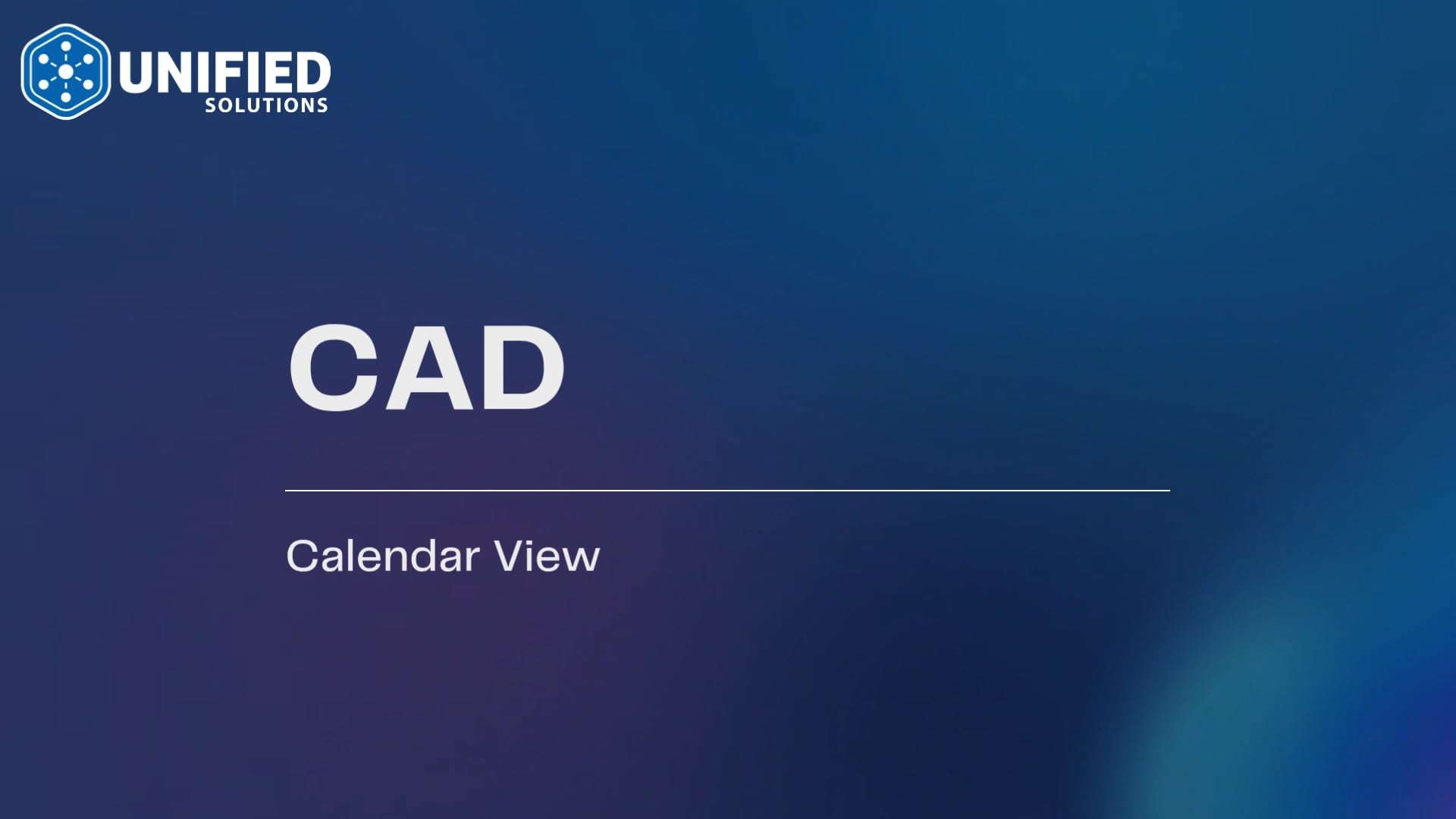 UNIFIED
SOLUTIONS

CAD

Calendar View